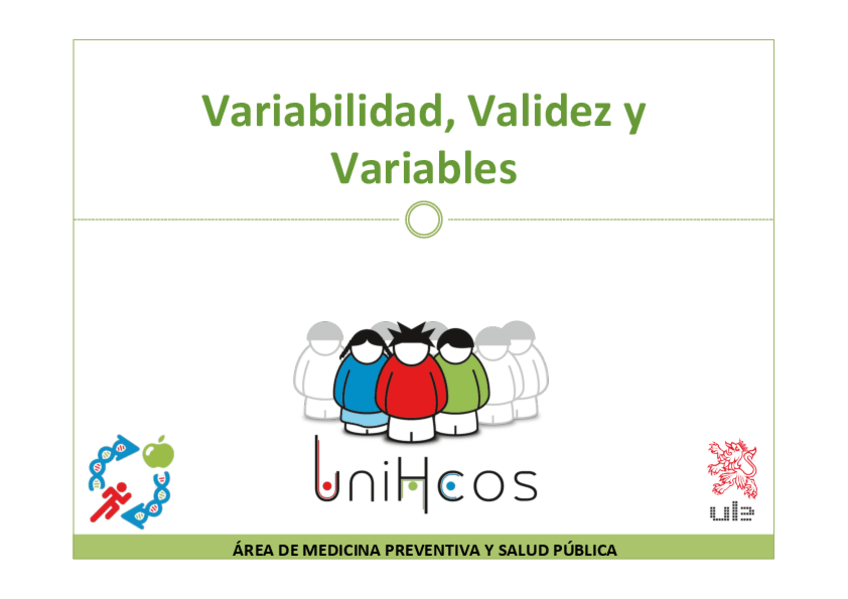 Variabilidad, Validez y Variables

UniHcos

ule

ÁREA DE MEDICINA PREVENTIVA Y SALUD PÚBLICA